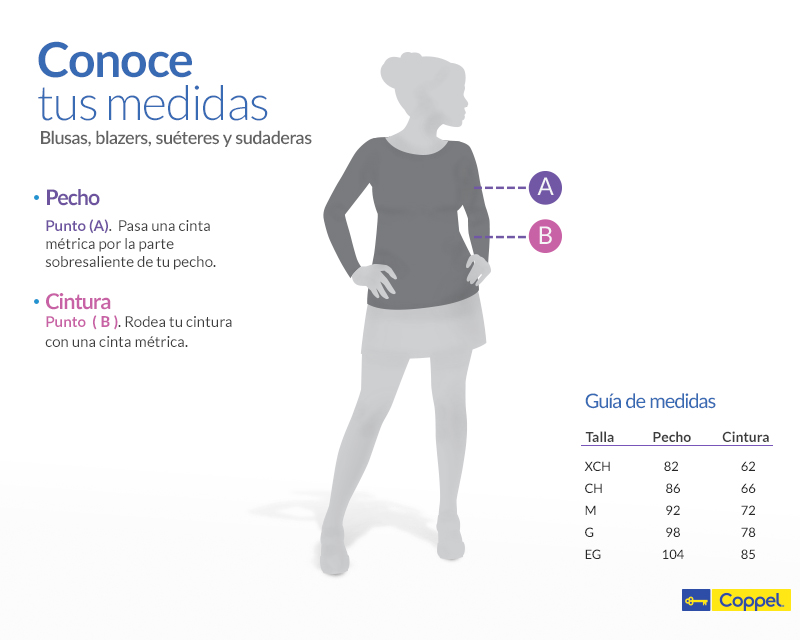 Conoce
tus medidas
Blusas, blazers, suéteres y sudaderas

• Pecho
Punto (A). Pasa una cinta métrica por la parte sobresaliente de tu pecho.

• Cintura
Punto ( B ). Rodea tu cintura con una cinta métrica.

A
B

Guía de medidas

| Talla | Pecho | Cintura |
|---|---|---|
| XCH | 82 | 62 |
| CH | 86 | 66 |
| M | 92 | 72 |
| G | 98 | 78 |
| EG | 104 | 85 |

Coppel